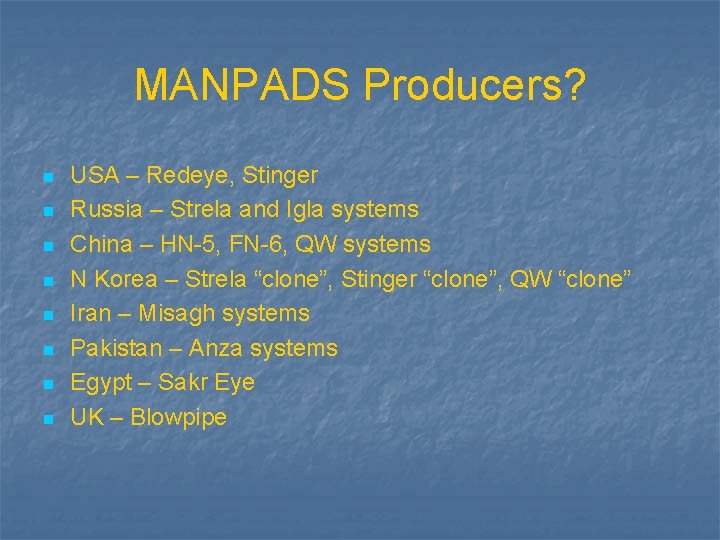 MANPADS Producers?

- USA – Redeye, Stinger
- Russia – Strela and Igla systems
- China – HN-5, FN-6, QW systems
- N Korea – Strela “clone”, Stinger “clone”, QW “clone”
- Iran – Misagh systems
- Pakistan – Anza systems
- Egypt – Sakr Eye
- UK – Blowpipe